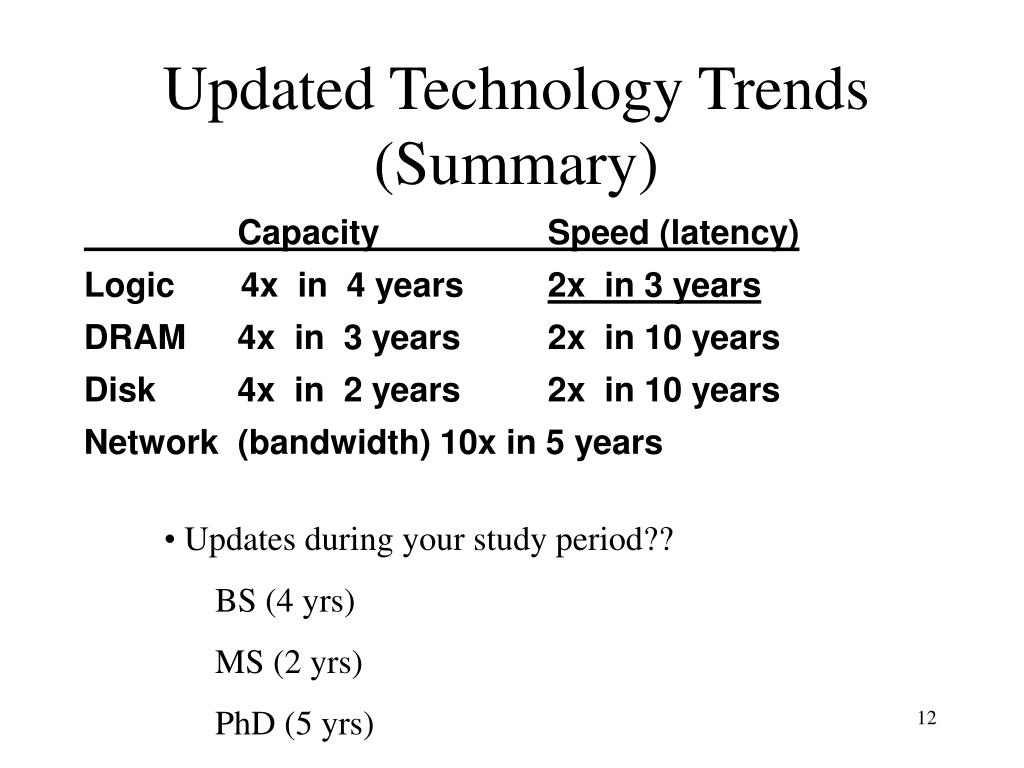 Updated Technology Trends (Summary)

| | Capacity | Speed (latency) |
|---|---|---|
| Logic | 4x in 4 years | 2x in 3 years |
| DRAM | 4x in 3 years | 2x in 10 years |
| Disk | 4x in 2 years | 2x in 10 years |
| Network | (bandwidth) 10x in 5 years | |

• Updates during your study period??

BS (4 yrs)

MS (2 yrs)

PhD (5 yrs)

12